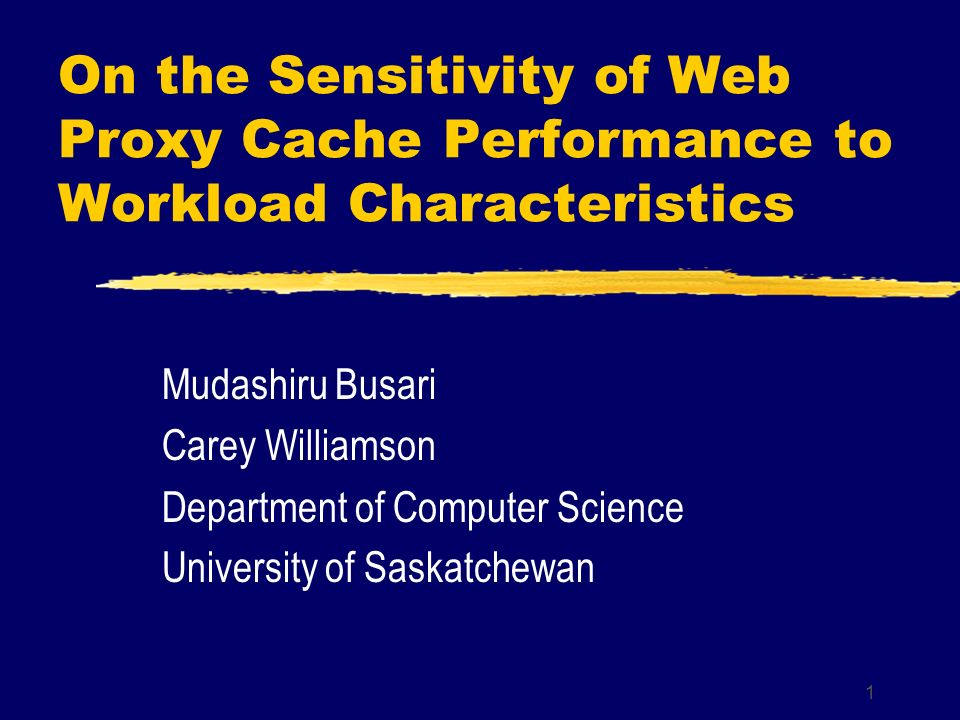 On the Sensitivity of Web Proxy Cache Performance to Workload Characteristics

Mudashiru Busari
Carey Williamson
Department of Computer Science
University of Saskatchewan

1